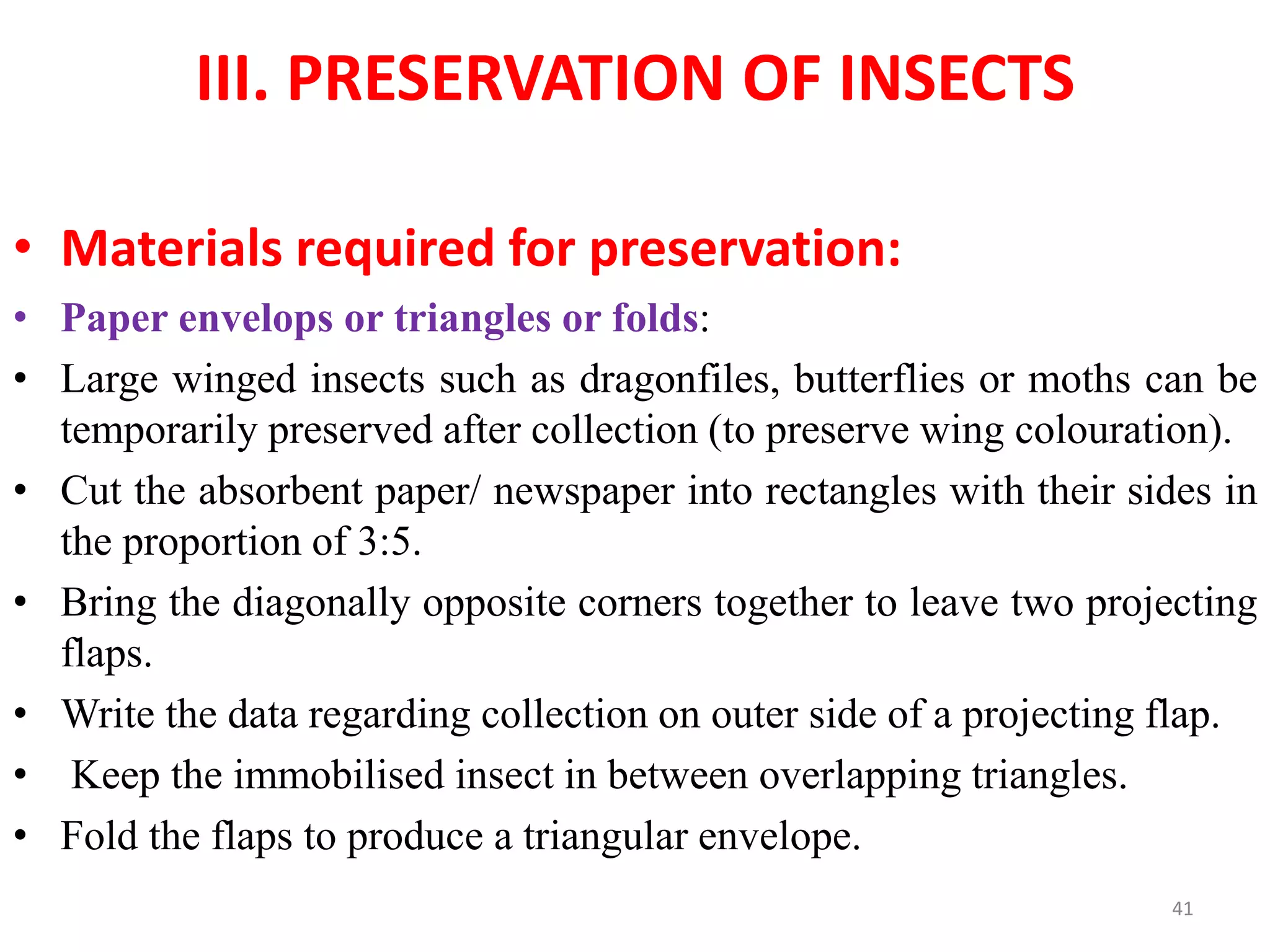 III. PRESERVATION OF INSECTS

• Materials required for preservation:
• Paper envelops or triangles or folds:
• Large winged insects such as dragonfiles, butterflies or moths can be temporarily preserved after collection (to preserve wing colouration).
• Cut the absorbent paper/ newspaper into rectangles with their sides in the proportion of 3:5.
• Bring the diagonally opposite corners together to leave two projecting flaps.
• Write the data regarding collection on outer side of a projecting flap.
• Keep the immobilised insect in between overlapping triangles.
• Fold the flaps to produce a triangular envelope.

41